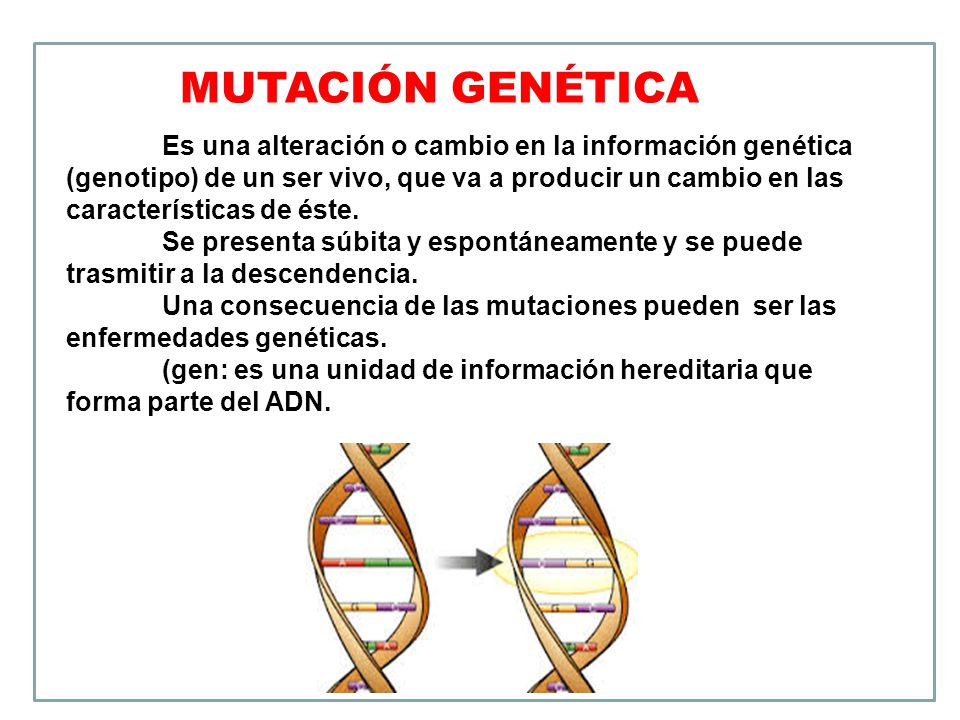 MUTACIÓN GENÉTICA

Es una alteración o cambio en la información genética (genotipo) de un ser vivo, que va a producir un cambio en las características de éste.

Se presenta súbita y espontáneamente y se puede trasmitir a la descendencia.

Una consecuencia de las mutaciones pueden ser las enfermedades genéticas.

(gen: es una unidad de información hereditaria que forma parte del ADN.